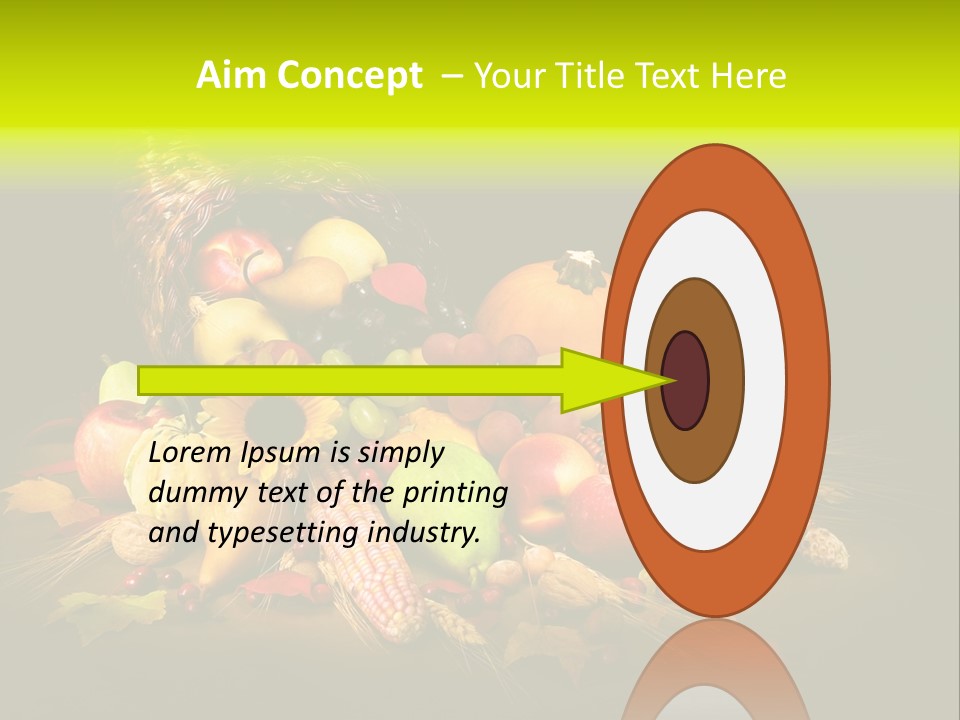 Aim Concept – Your Title Text Here

Lorem Ipsum is simply dummy text of the printing and typesetting industry.